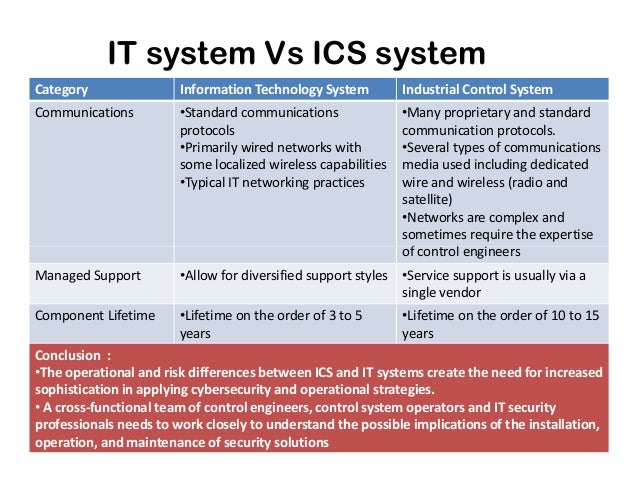 IT system Vs ICS system

| Category | Information Technology System | Industrial Control System |
|---|---|---|
| Communications | •Standard communications protocols •Primarily wired networks with some localized wireless capabilities •Typical IT networking practices | •Many proprietary and standard communication protocols. •Several types of communications media used including dedicated wire and wireless (radio and satellite) •Networks are complex and sometimes require the expertise of control engineers |
| Managed Support | •Allow for diversified support styles | •Service support is usually via a single vendor |
| Component Lifetime | •Lifetime on the order of 3 to 5 years | •Lifetime on the order of 10 to 15 years |

Conclusion :
•The operational and risk differences between ICS and IT systems create the need for increased sophistication in applying cybersecurity and operational strategies.
• A cross-functional team of control engineers, control system operators and IT security professionals needs to work closely to understand the possible implications of the installation, operation, and maintenance of security solutions